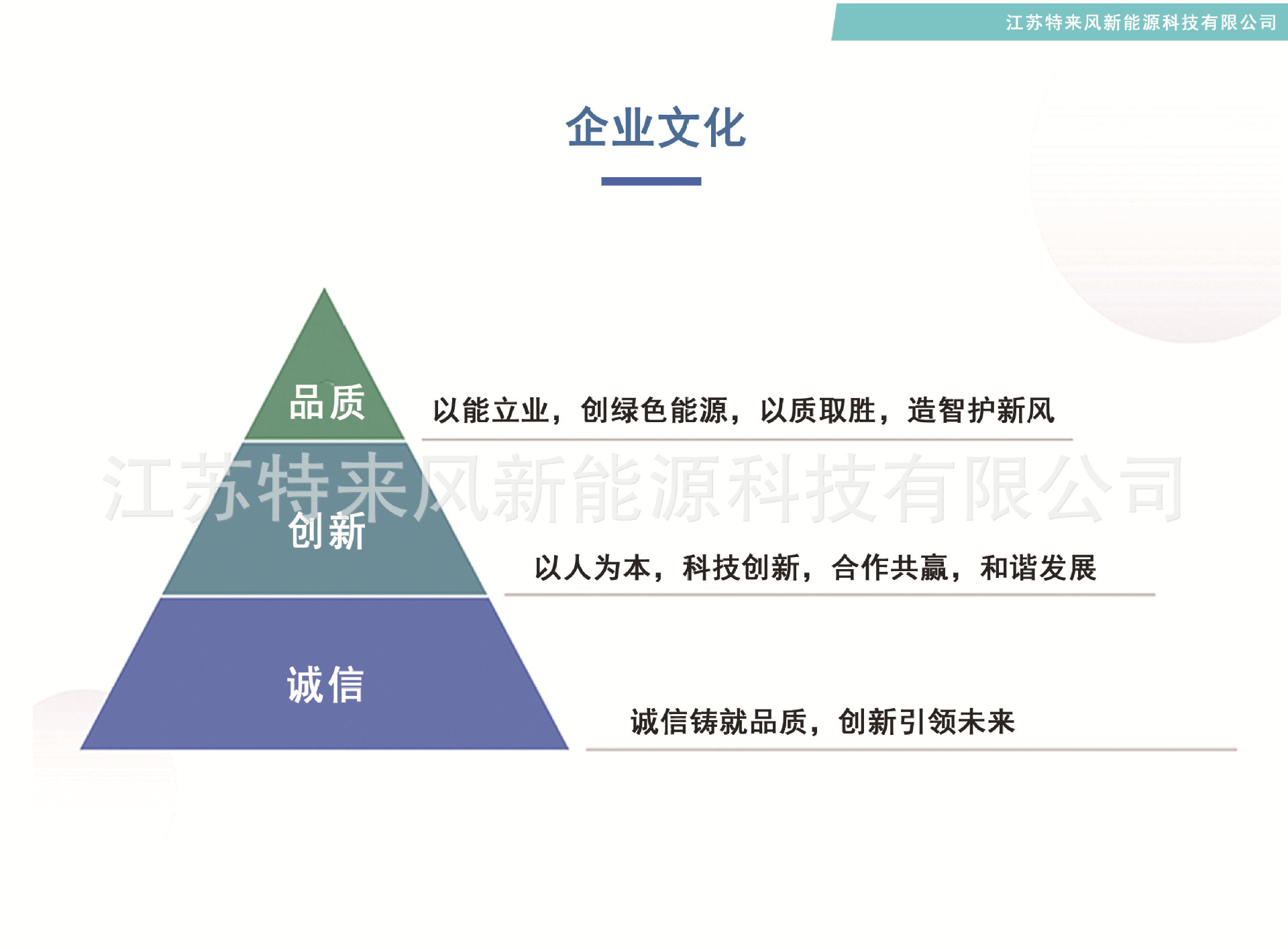 江苏特来风新能源科技有限公司

企业文化

品质

以能立业，创绿色能源，以质取胜，造智护新风

江苏特来风新能源科技有限公司

创新

以人为本，科技创新，合作共赢，和谐发展

诚信

诚信铸就品质，创新引领未来